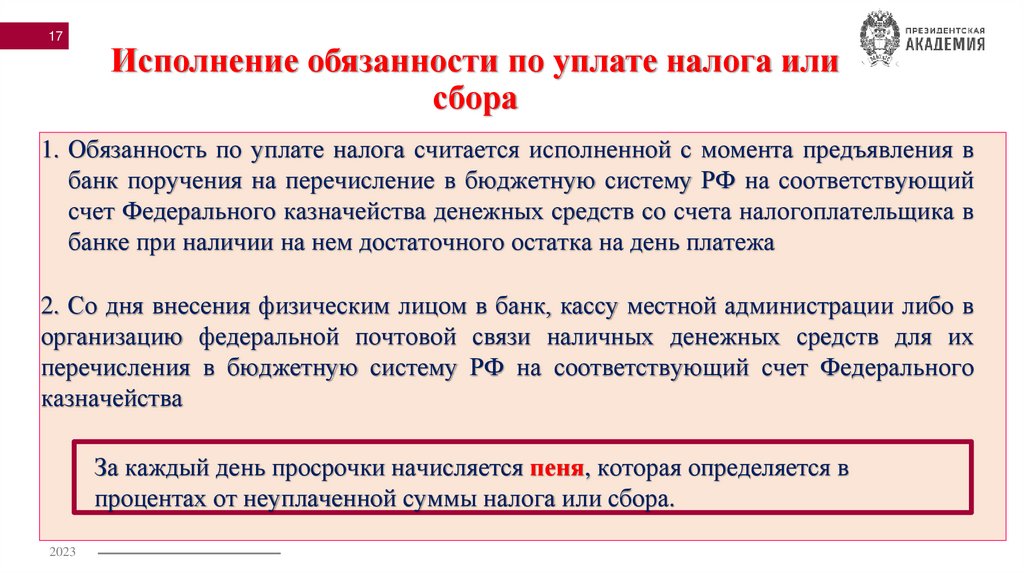 17

ПРЕЗИДЕНТСКАЯ АКАДЕМИЯ

Исполнение обязанности по уплате налога или сбора

1. Обязанность по уплате налога считается исполненной с момента предъявления в банк поручения на перечисление в бюджетную систему РФ на соответствующий счет Федерального казначейства денежных средств со счета налогоплательщика в банке при наличии на нем достаточного остатка на день платежа

2. Со дня внесения физическим лицом в банк, кассу местной администрации либо в организацию федеральной почтовой связи наличных денежных средств для их перечисления в бюджетную систему РФ на соответствующий счет Федерального казначейства

За каждый день просрочки начисляется пеня, которая определяется в процентах от неуплаченной суммы налога или сбора.

2023